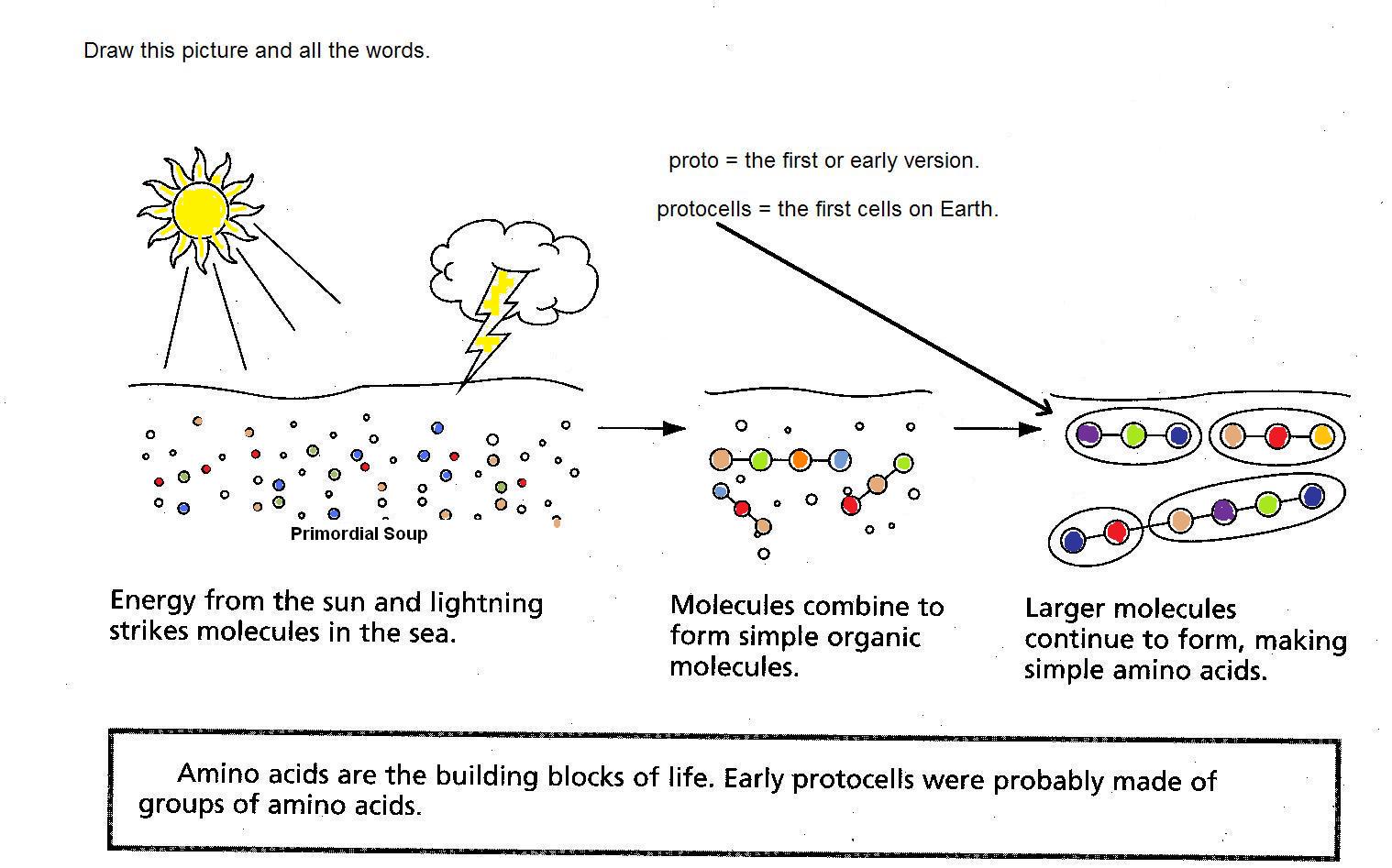 Draw this picture and all the words.

proto = the first or early version.

protocells = the first cells on Earth.

Primordial Soup

Energy from the sun and lightning strikes molecules in the sea.

Molecules combine to form simple organic molecules.

Larger molecules continue to form, making simple amino acids.

Amino acids are the building blocks of life. Early protocells were probably made of groups of amino acids.